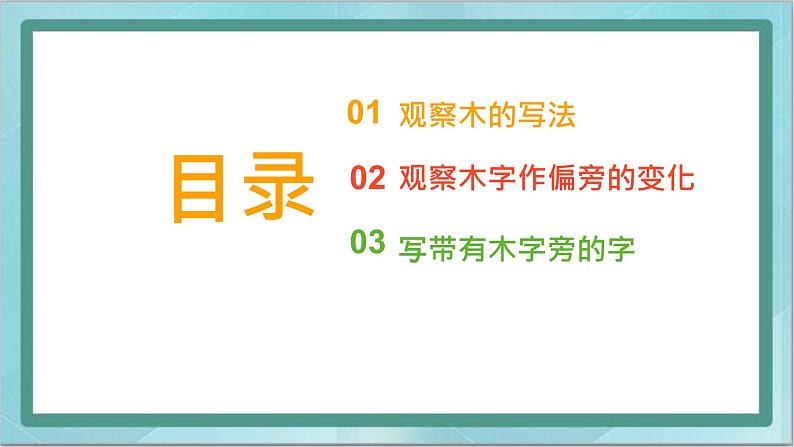 目录

01 观察木的写法

02 观察木字作偏旁的变化

03 写带有木字旁的字